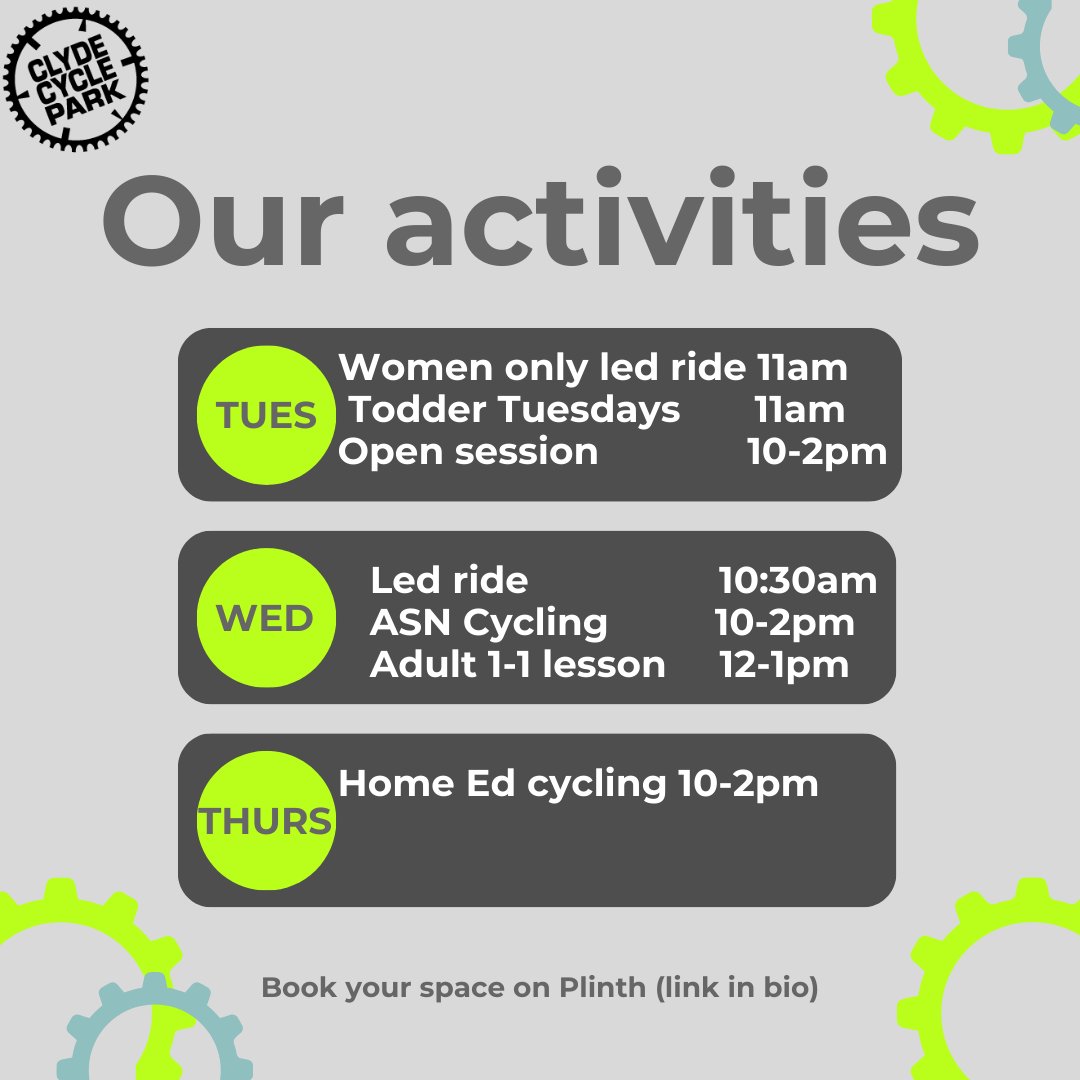 CLYDE CYCLE PARK

Our activities

TUES
Women only led ride 11am
Todder Tuesdays 11am
Open session 10-2pm

WED
Led ride 10:30am
ASN Cycling 10-2pm
Adult 1-1 lesson 12-1pm

THURS
Home Ed cycling 10-2pm

Book your space on Plinth (link in bio)